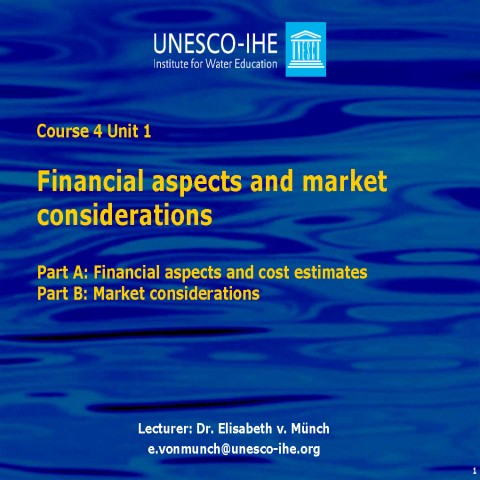 UNESCO-IHE
Institute for Water Education

UNESCO

Course 4 Unit 1

Financial aspects and market considerations

Part A: Financial aspects and cost estimates
Part B: Market considerations

Lecturer: Dr. Elisabeth v. Münch
e.vonmunch@unesco-ihe.org

1